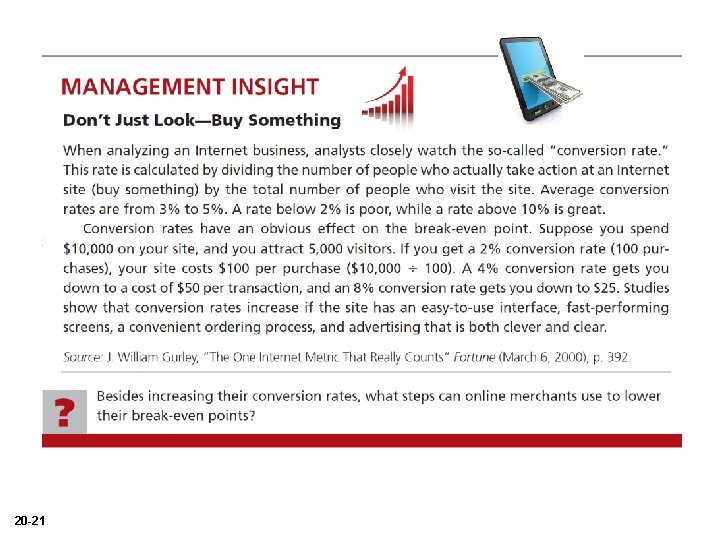 MANAGEMENT INSIGHT

Don't Just Look—Buy Something

When analyzing an Internet business, analysts closely watch the so-called "conversion rate." This rate is calculated by dividing the number of people who actually take action at an Internet site (buy something) by the total number of people who visit the site. Average conversion rates are from 3% to 5%. A rate below 2% is poor, while a rate above 10% is great.

Conversion rates have an obvious effect on the break-even point. Suppose you spend \$10,000 on your site, and you attract 5,000 visitors. If you get a 2% conversion rate (100 purchases), your site costs \$100 per purchase (\$10,000 ÷ 100). A 4% conversion rate gets you down to a cost of \$50 per transaction, and an 8% conversion rate gets you down to \$25. Studies show that conversion rates increase if the site has an easy-to-use interface, fast-performing screens, a convenient ordering process, and advertising that is both clever and clear.

Source: J. William Gurley, "The One Internet Metric That Really Counts" Fortune (March 6, 2000), p. 392.

?

Besides increasing their conversion rates, what steps can online merchants use to lower their break-even points?

20-21